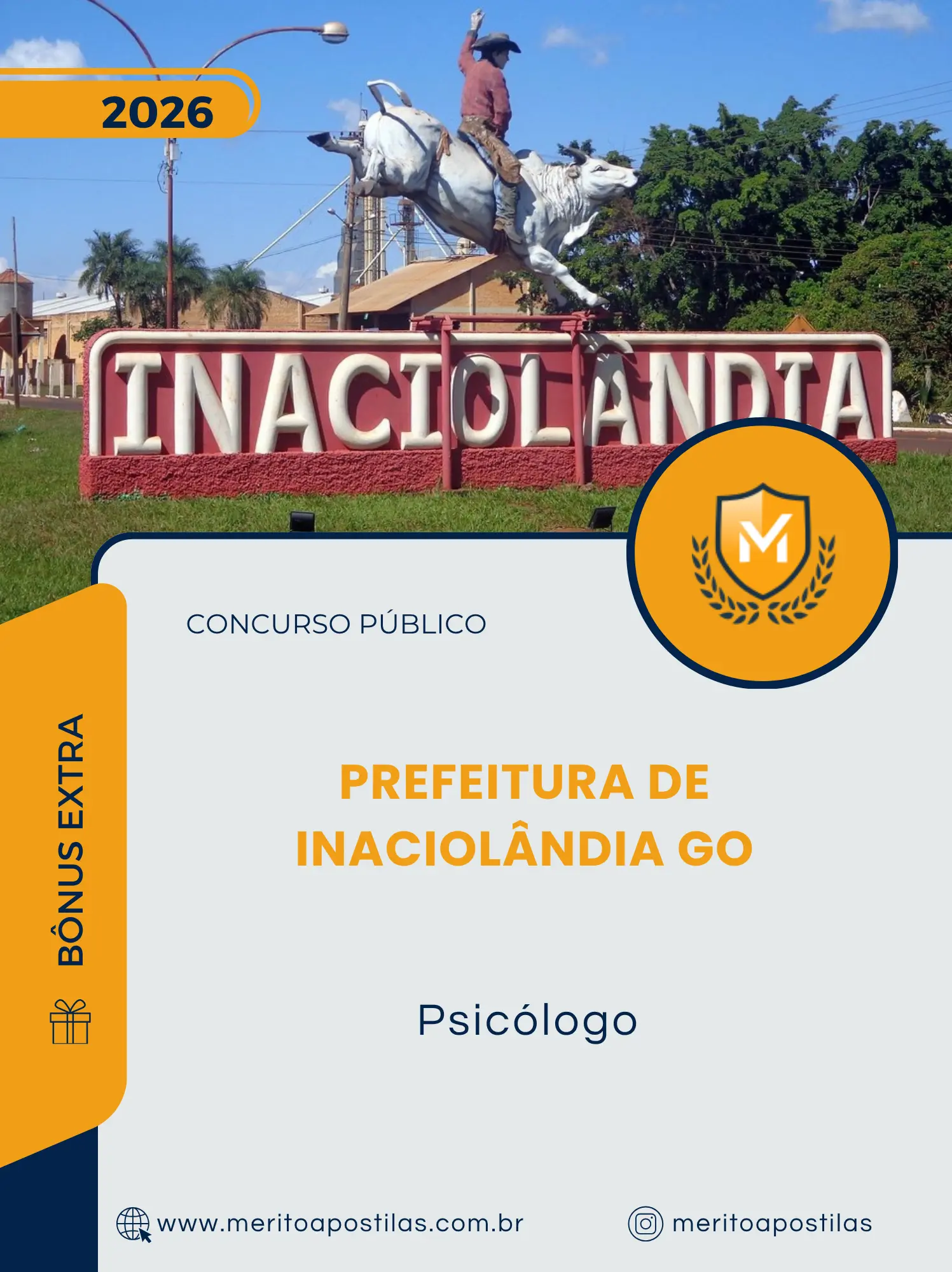 2026

INACIOLANDIA

CONCURSO PÚBLICO

BÔNUS EXTRA

PREFEITURA DE INACIOLÂNDIA GO

Psicólogo

www.meritoapostilas.com.br

meritoapostilas